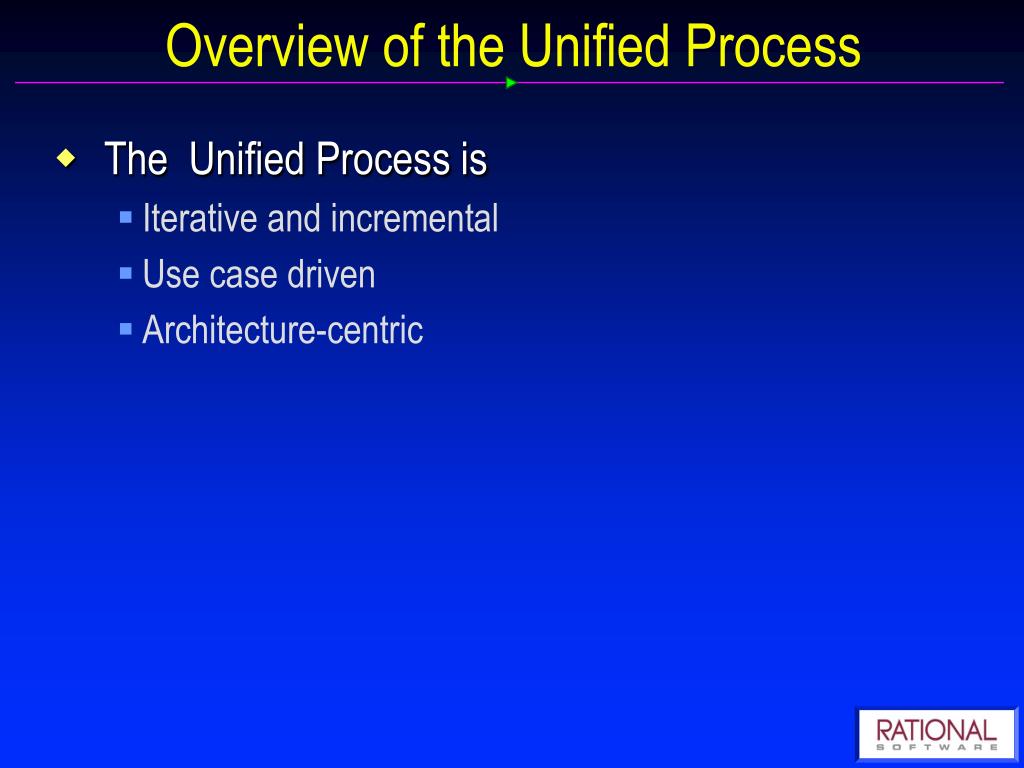 Overview of the Unified Process

The Unified Process is

Iterative and incremental

Use case driven

Architecture-centric

RATIONAL
SOFTWARE